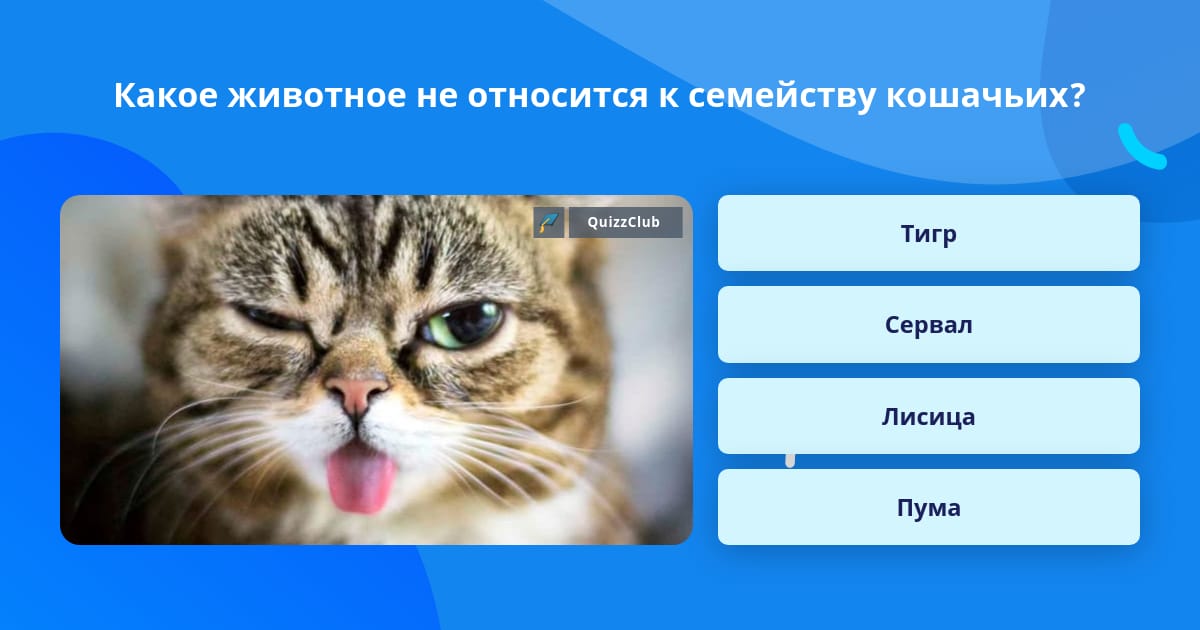 Какое животное не относится к семейству кошачьих?

QuizzClub

Тигр

Сервал

Лисица

Пума